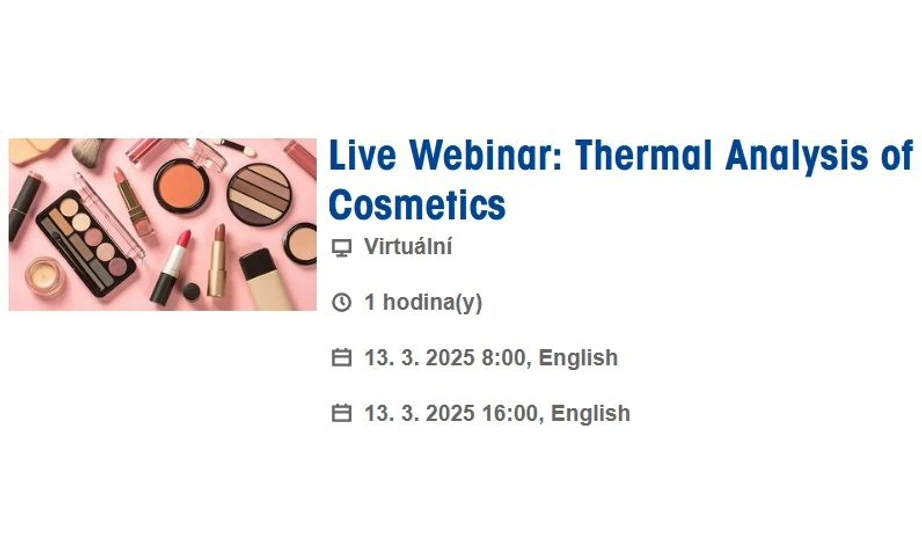 Live Webinar: Thermal Analysis of Cosmetics

Virtuální

1 hodina(y)

13. 3. 2025 8:00, English

13. 3. 2025 16:00, English